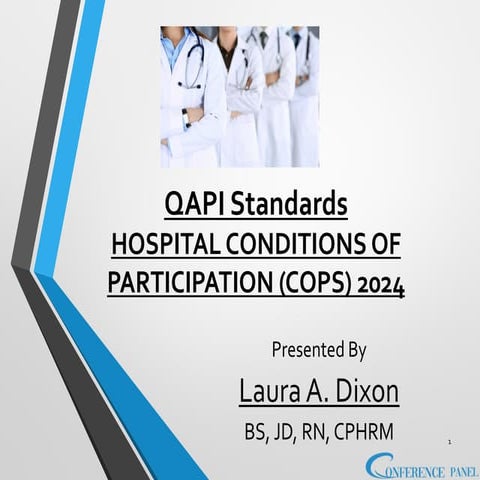 QAPI Standards
HOSPITAL CONDITIONS OF PARTICIPATION (COPS) 2024

Presented By

Laura A. Dixon

BS, JD, RN, CPHRM

1

CONFERENCE PANEL